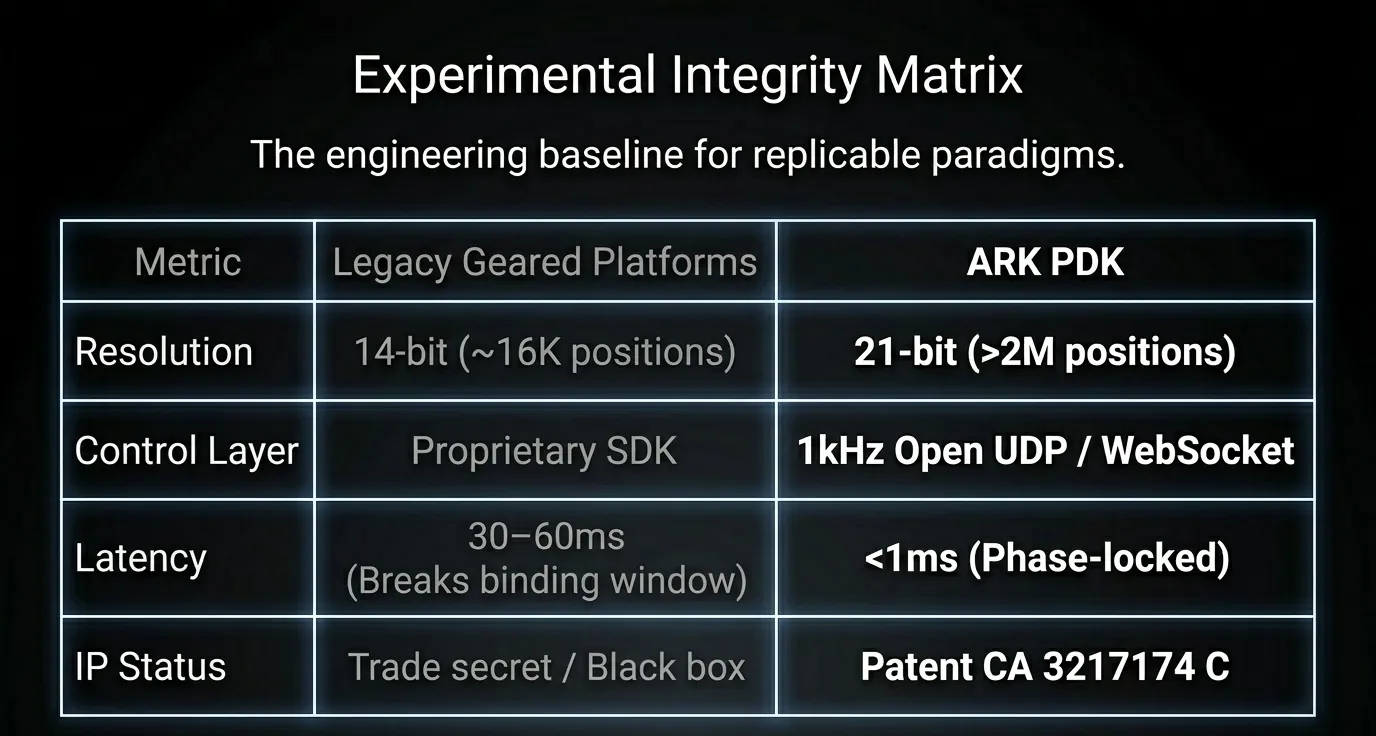 Experimental Integrity Matrix

The engineering baseline for replicable paradigms.

| Metric | Legacy Geared Platforms | ARK PDK |
|---|---|---|
| Resolution | 14-bit (~16K positions) | 21-bit (>2M positions) |
| Control Layer | Proprietary SDK | 1kHz Open UDP / WebSocket |
| Latency | 30–60ms (Breaks binding window) | <1ms (Phase-locked) |
| IP Status | Trade secret / Black box | Patent CA 3217174 C |